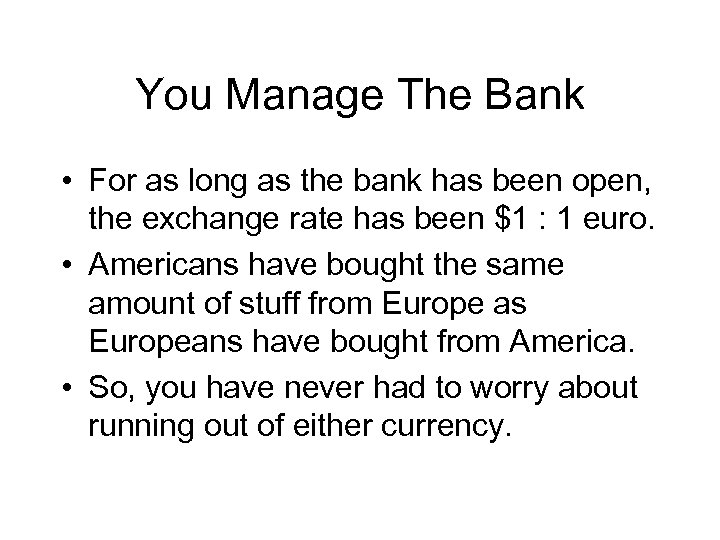 You Manage The Bank

• For as long as the bank has been open, the exchange rate has been \$1 : 1 euro.

• Americans have bought the same amount of stuff from Europe as Europeans have bought from America.

• So, you have never had to worry about running out of either currency.